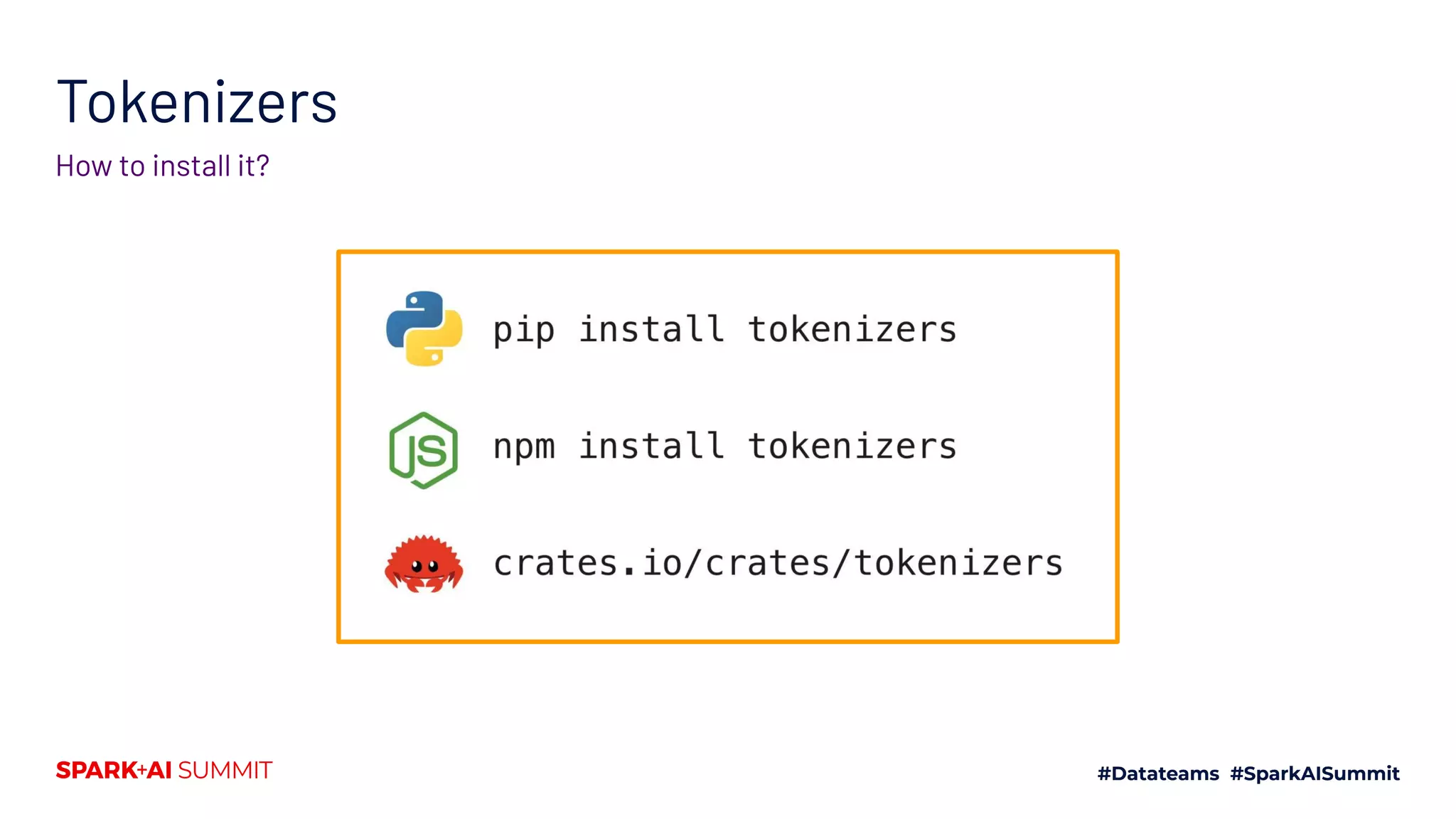 Tokenizers

How to install it?

pip install tokenizers

JS

npm install tokenizers

crates.io/crates/tokenizers

SPARK+AI SUMMIT

#Datateams #SparkAISummit